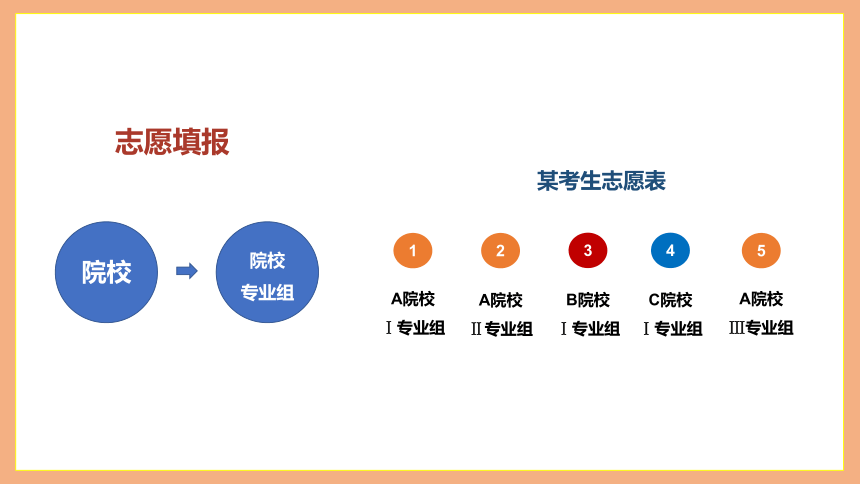 志愿填报

院校

院校
专业组

某考生志愿表

1
A院校
Ⅰ专业组

2
A院校
Ⅱ专业组

3
B院校
Ⅰ专业组

4
C院校
Ⅰ专业组

5
A院校
Ⅲ专业组